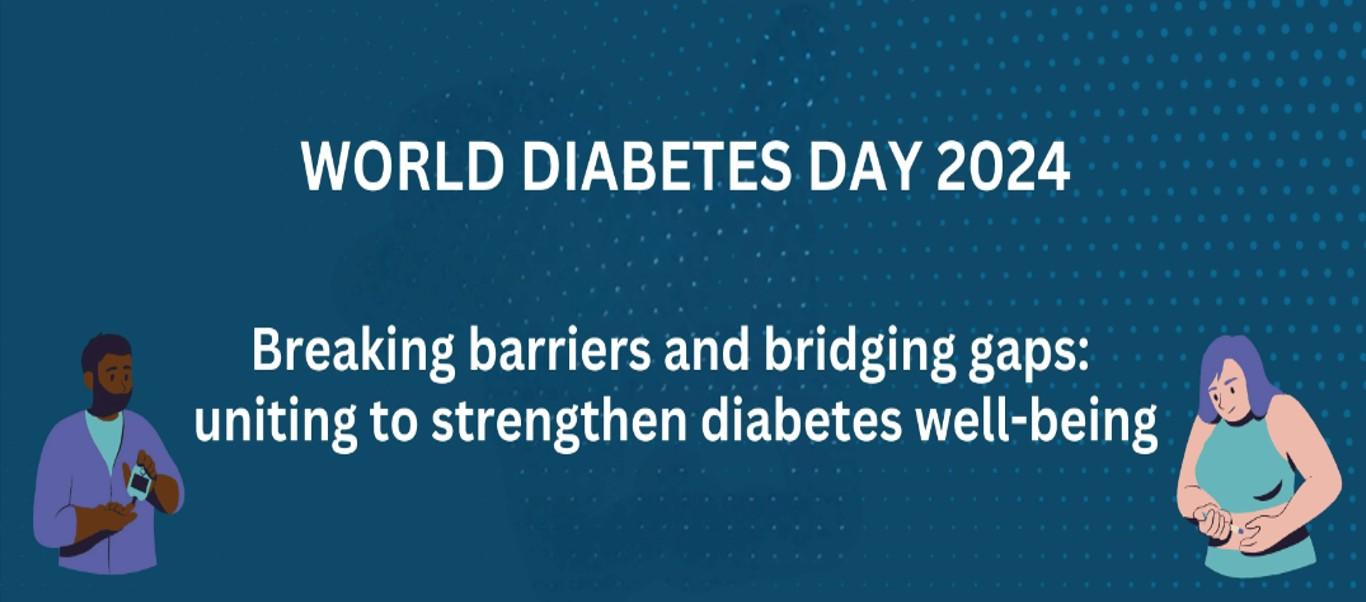 WORLD DIABETES DAY 2024

Breaking barriers and bridging gaps: uniting to strengthen diabetes well-being